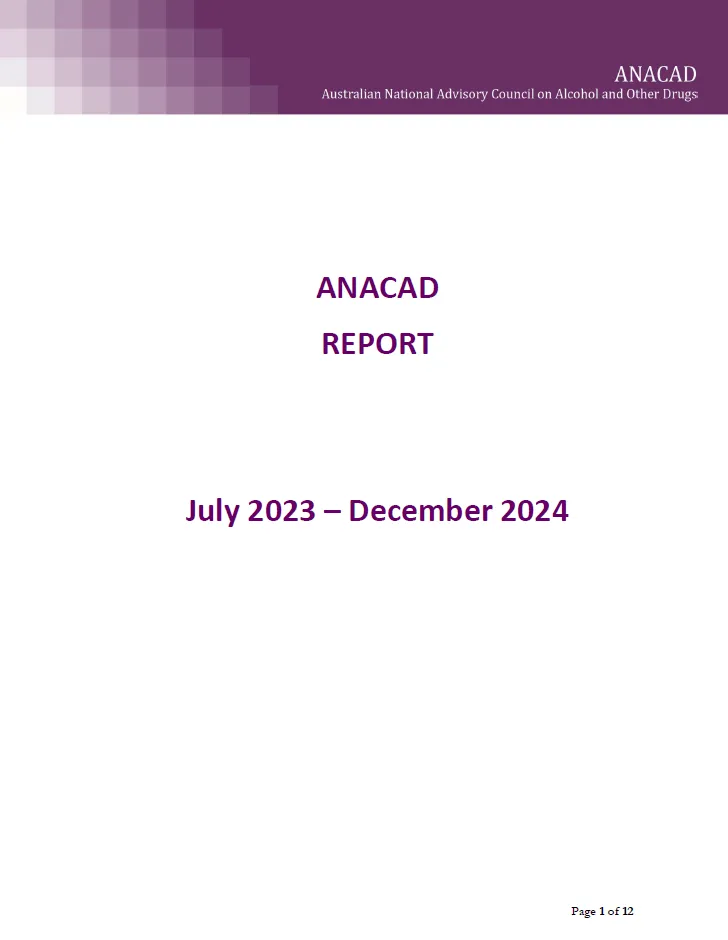 ANACAD
Australian National Advisory Council on Alcohol and Other Drugs

ANACAD
REPORT

July 2023 – December 2024

Page 1 of 12